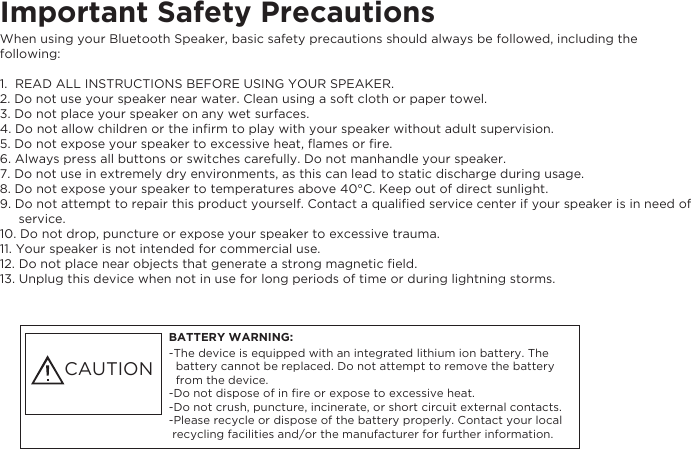 Important Safety Precautions

When using your Bluetooth Speaker, basic safety precautions should always be followed, including the following:

1. READ ALL INSTRUCTIONS BEFORE USING YOUR SPEAKER.
2. Do not use your speaker near water. Clean using a soft cloth or paper towel.
3. Do not place your speaker on any wet surfaces.
4. Do not allow children or the infirm to play with your speaker without adult supervision.
5. Do not expose your speaker to excessive heat, flames or fire.
6. Always press all buttons or switches carefully. Do not manhandle your speaker.
7. Do not use in extremely dry environments, as this can lead to static discharge during usage.
8. Do not expose your speaker to temperatures above 40°C. Keep out of direct sunlight.
9. Do not attempt to repair this product yourself. Contact a qualified service center if your speaker is in need of service.
10. Do not drop, puncture or expose your speaker to excessive trauma.
11. Your speaker is not intended for commercial use.
12. Do not place near objects that generate a strong magnetic field.
13. Unplug this device when not in use for long periods of time or during lightning storms.

CAUTION

BATTERY WARNING:
-The device is equipped with an integrated lithium ion battery. The battery cannot be replaced. Do not attempt to remove the battery from the device.
-Do not dispose of in fire or expose to excessive heat.
-Do not crush, puncture, incinerate, or short circuit external contacts.
-Please recycle or dispose of the battery properly. Contact your local recycling facilities and/or the manufacturer for further information.